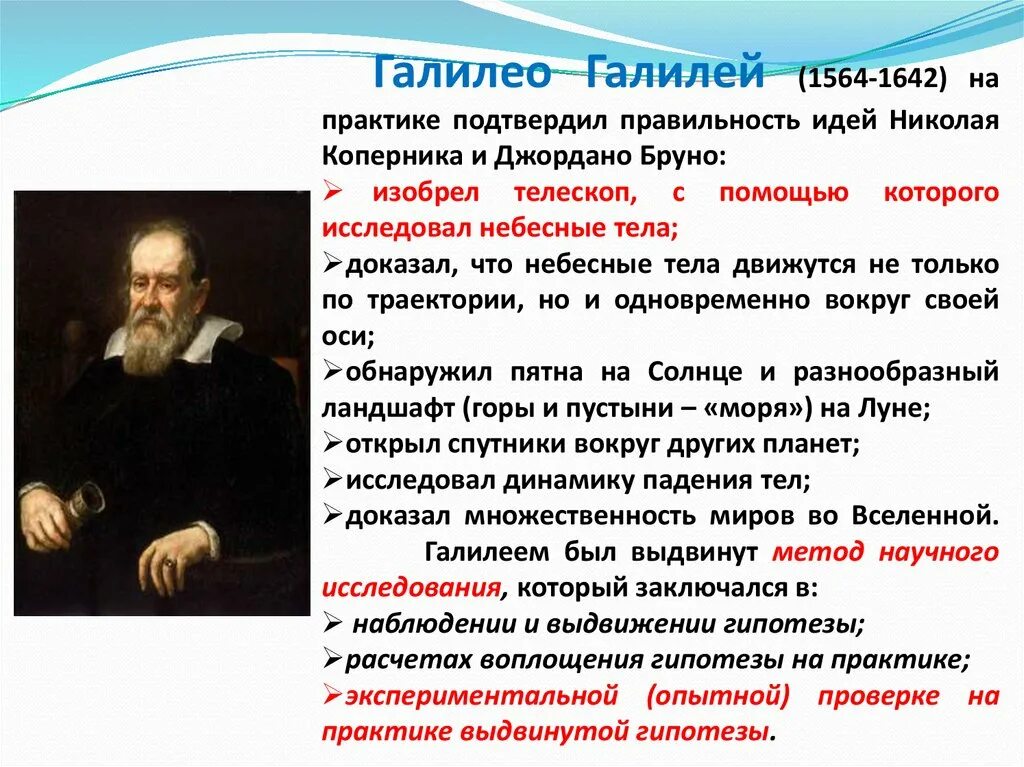 Галилео Галилей (1564-1642) на практике подтвердил правильность идей Николая Коперника и Джордано Бруно:

➢ изобрел телескоп, с помощью которого исследовал небесные тела;

➢доказал, что небесные тела движутся не только по траектории, но и одновременно вокруг своей оси;

➢обнаружил пятна на Солнце и разнообразный ландшафт (горы и пустыни – «моря») на Луне;

➢открыл спутники вокруг других планет;

➢исследовал динамику падения тел;

➢доказал множественность миров во Вселенной.

Галилеем был выдвинут метод научного исследования, который заключался в:

➢ наблюдении и выдвижении гипотезы;

➢расчетах воплощения гипотезы на практике;

➢экспериментальной (опытной) проверке на практике выдвинутой гипотезы.